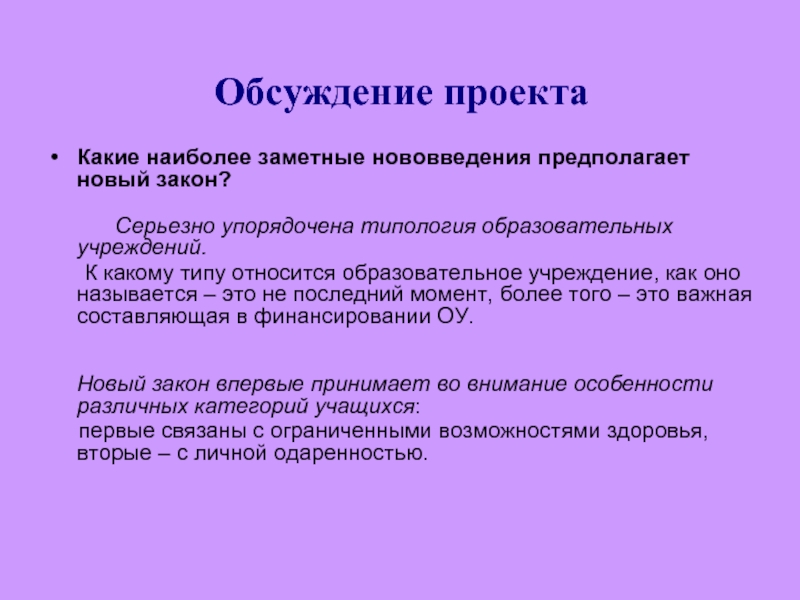 Обсуждение проекта

• Какие наиболее заметные нововведения предполагает новый закон?

Серьезно упорядочена типология образовательных учреждений.

К какому типу относится образовательное учреждение, как оно называется – это не последний момент, более того – это важная составляющая в финансировании ОУ.

Новый закон впервые принимает во внимание особенности различных категорий учащихся:

первые связаны с ограниченными возможностями здоровья, вторые – с личной одаренностью.